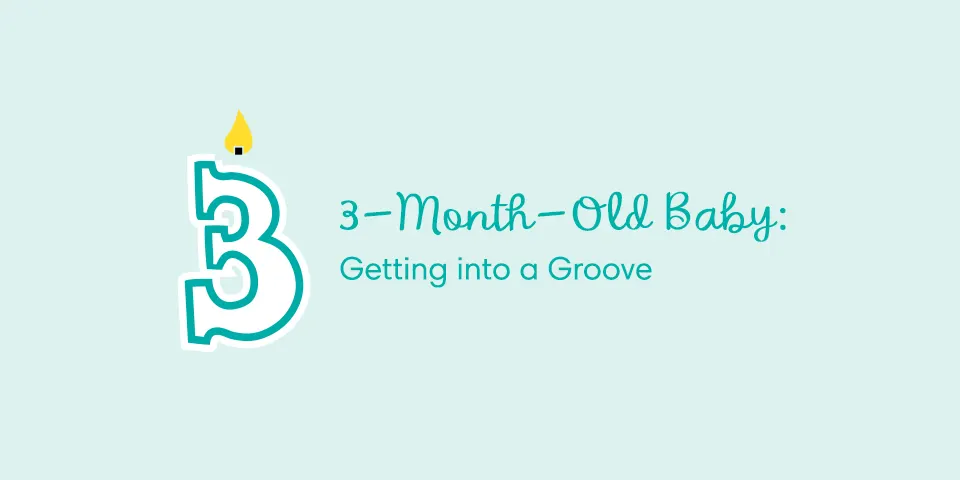 3

3-Month-Old Baby:
Getting into a Groove